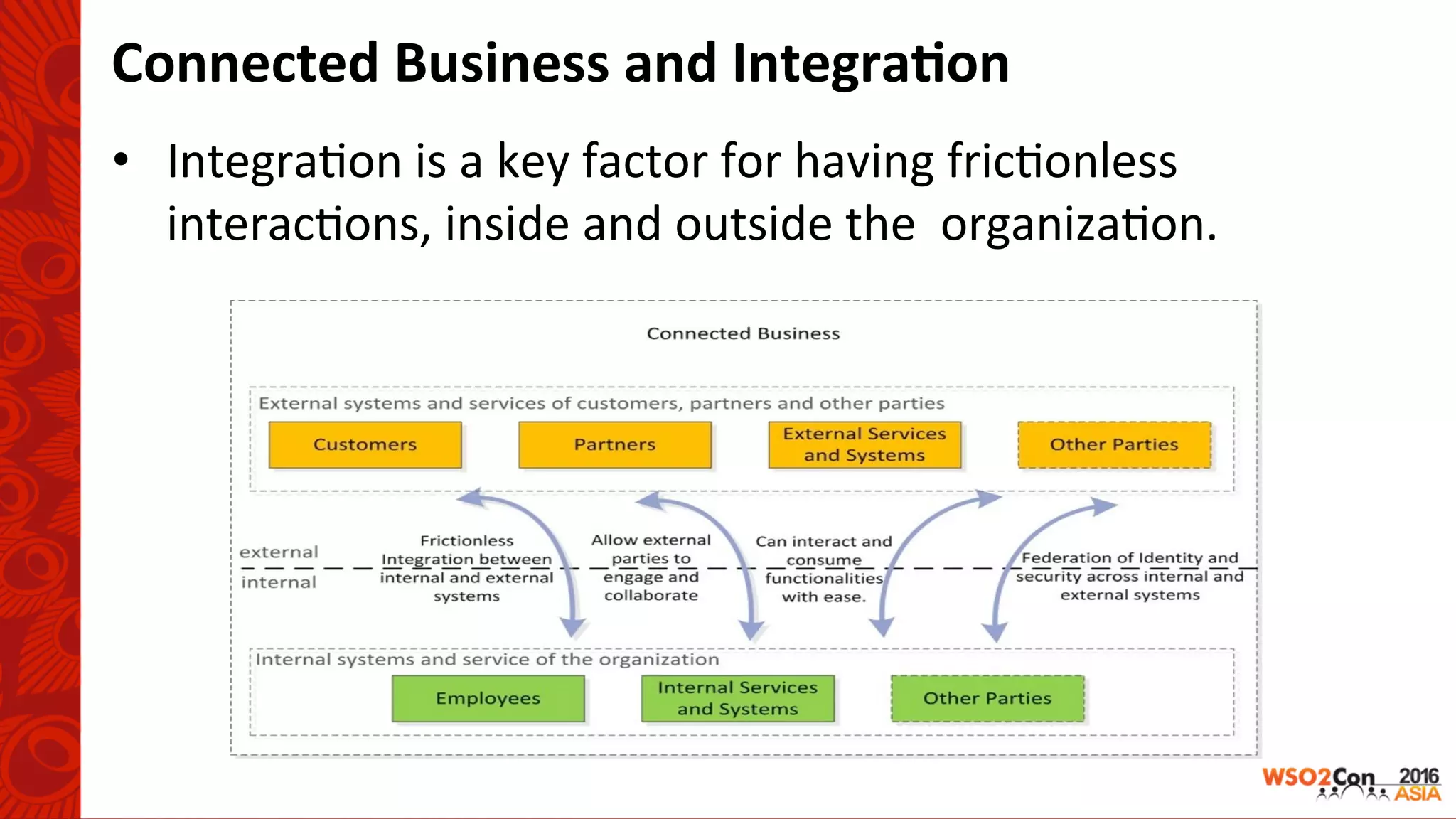 Connected Business and Integration

• Integration is a key factor for having frictionless interactions, inside and outside the organization.

Connected Business

External systems and services of customers, partners and other parties

Customers

Partners

External Services and Systems

Other Parties

external

internal

Frictionless Integration between internal and external systems

Allow external parties to engage and collaborate

Can interact and consume functionalities with ease.

Federation of Identity and security across internal and external systems

Internal systems and service of the organization

Employees

Internal Services and Systems

Other Parties

WSO2Con 2016 ASIA